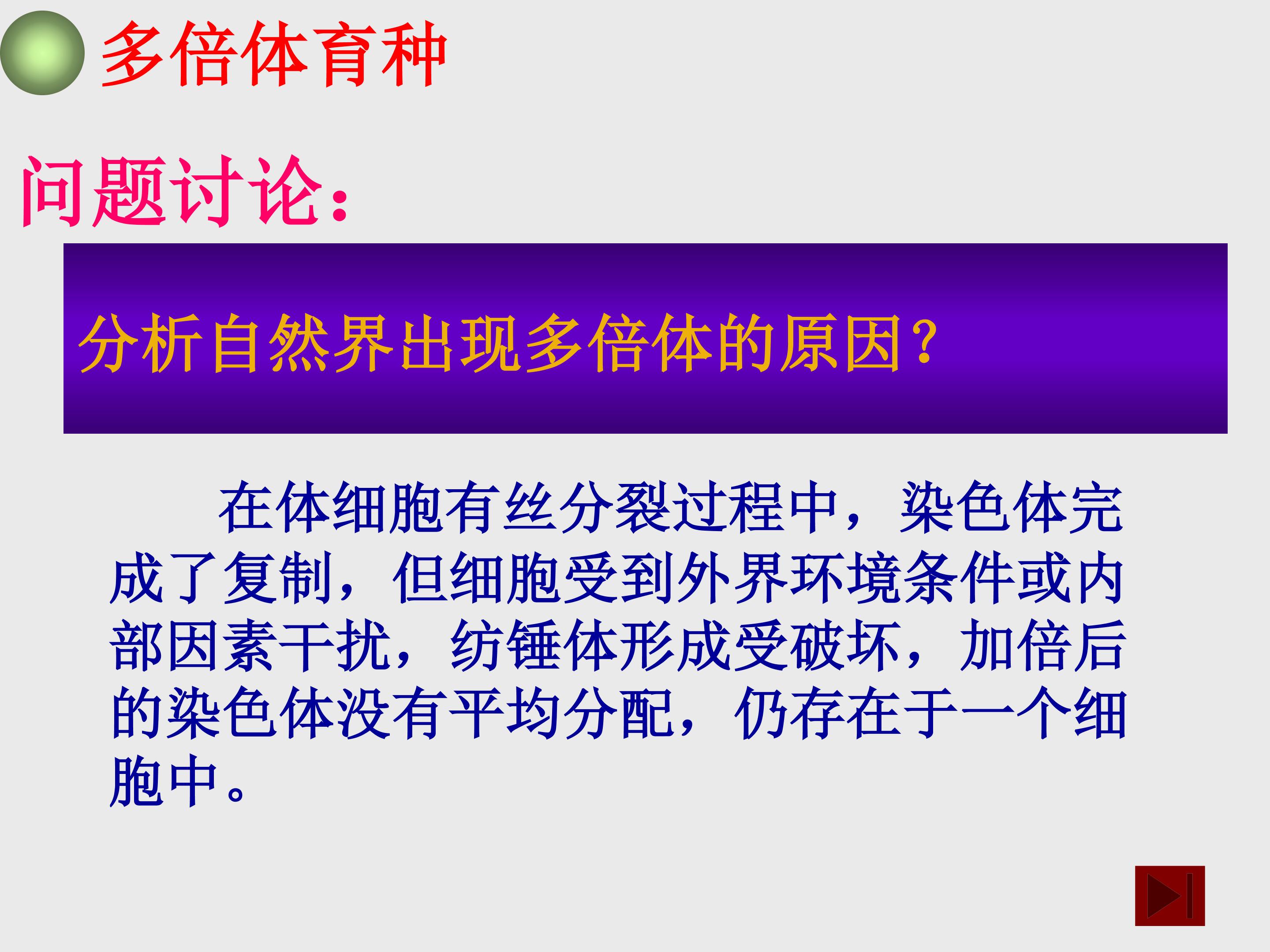 多倍体育种

问题讨论：

分析自然界出现多倍体的原因？

在体细胞有丝分裂过程中，染色体完成了复制，但细胞受到外界环境条件或内部因素干扰，纺锤体形成受破坏，加倍后的染色体没有平均分配，仍存在于一个细胞中。